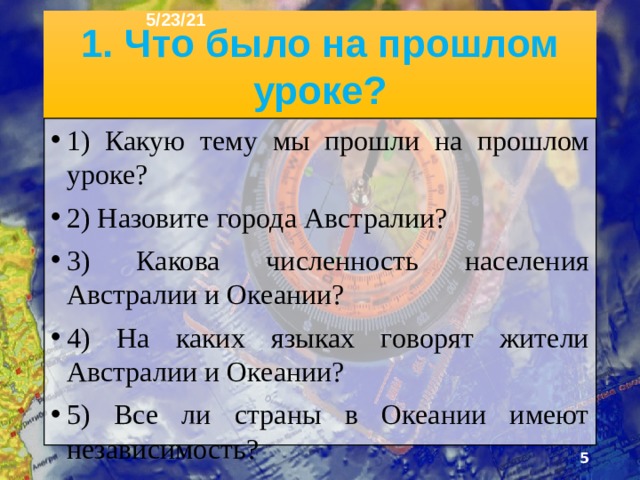 5/23/21

1. Что было на прошлом уроке?

• 1) Какую тему мы прошли на прошлом уроке?

• 2) Назовите города Австралии?

• 3) Какова численность населения Австралии и Океании?

• 4) На каких языках говорят жители Австралии и Океании?

• 5) Все ли страны в Океании имеют независимость?

5